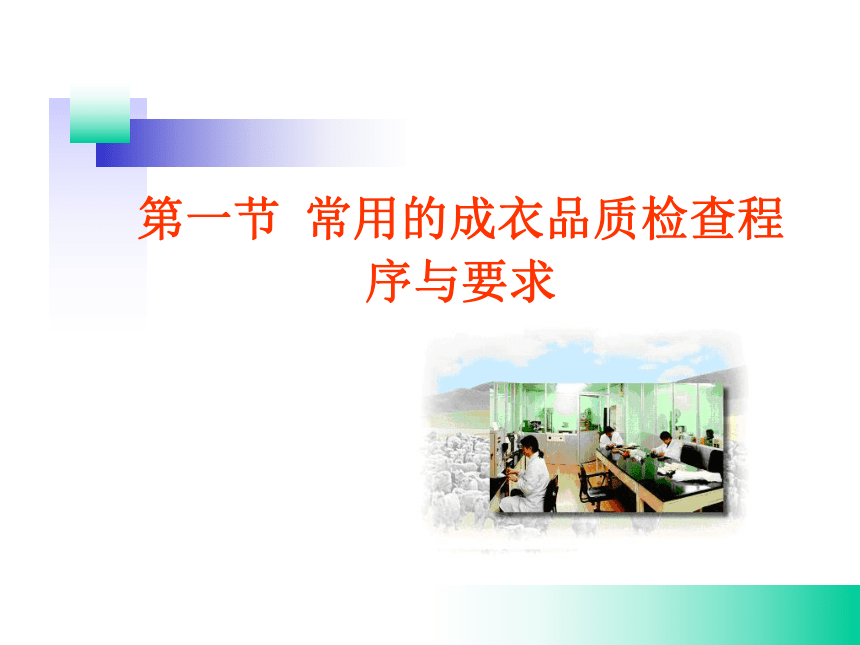 第一节 常用的成衣品质检查程序与要求